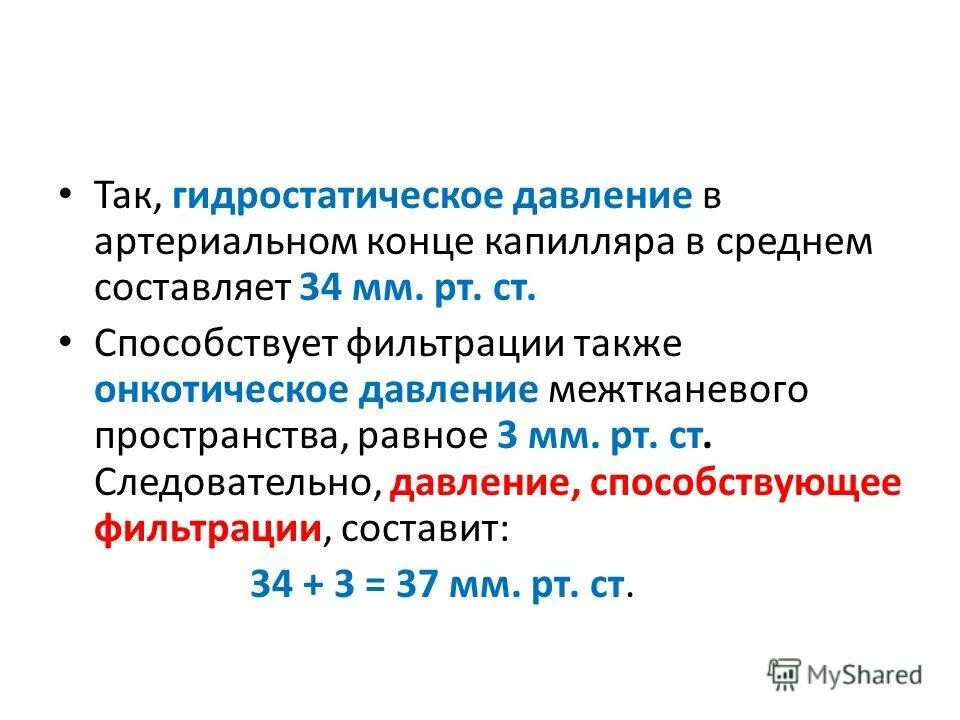 • Так, гидростатическое давление в артериальном конце капилляра в среднем составляет 34 мм. рт. ст.

• Способствует фильтрации также онкотическое давление межтканевого пространства, равное 3 мм. рт. ст. Следовательно, давление, способствующее фильтрации, составит:

34 + 3 = 37 мм. рт. ст.

MyShared